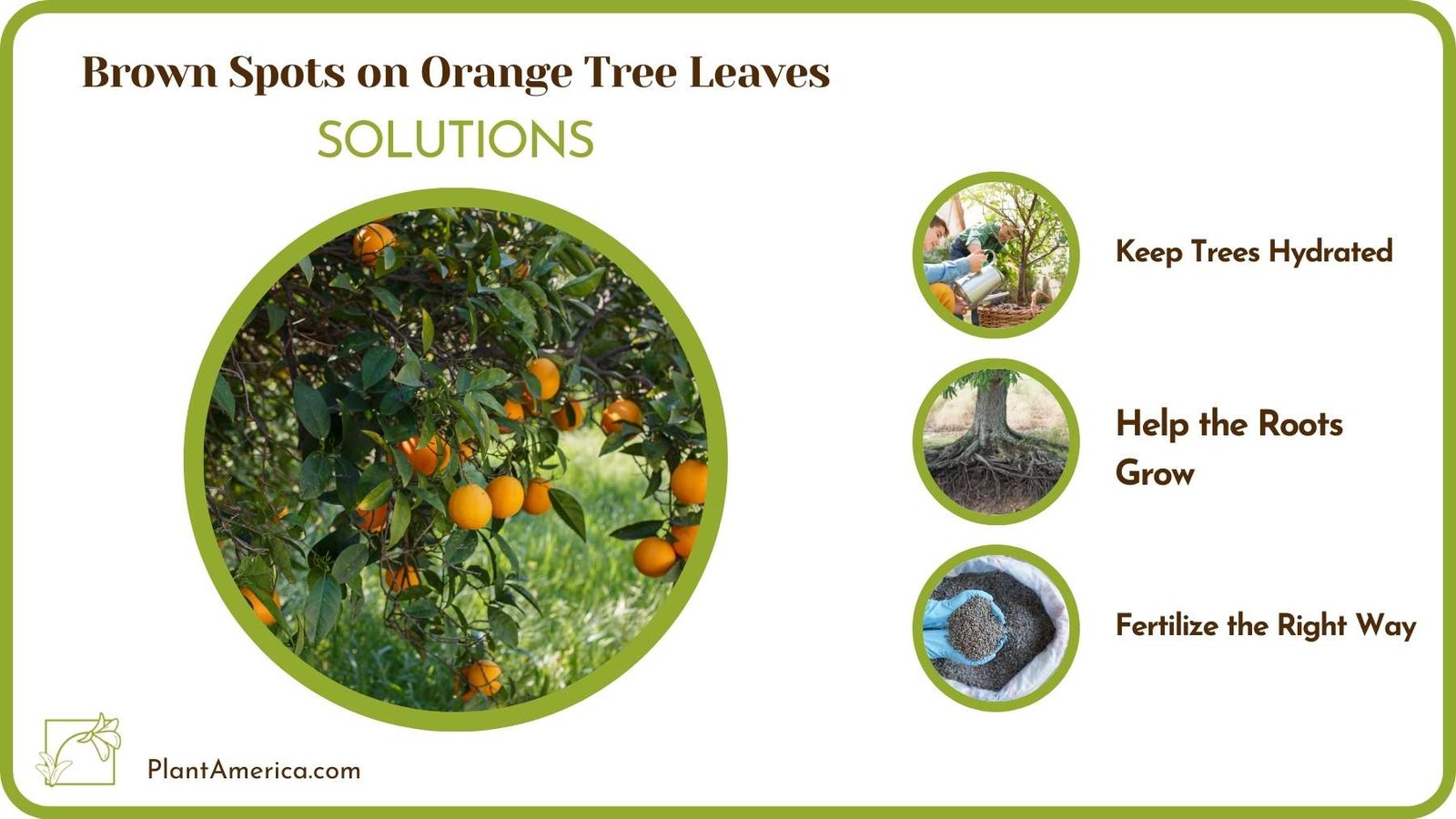 Brown Spots on Orange Tree Leaves
SOLUTIONS

Keep Trees Hydrated

Help the Roots Grow

Fertilize the Right Way

PlantAmerica.com